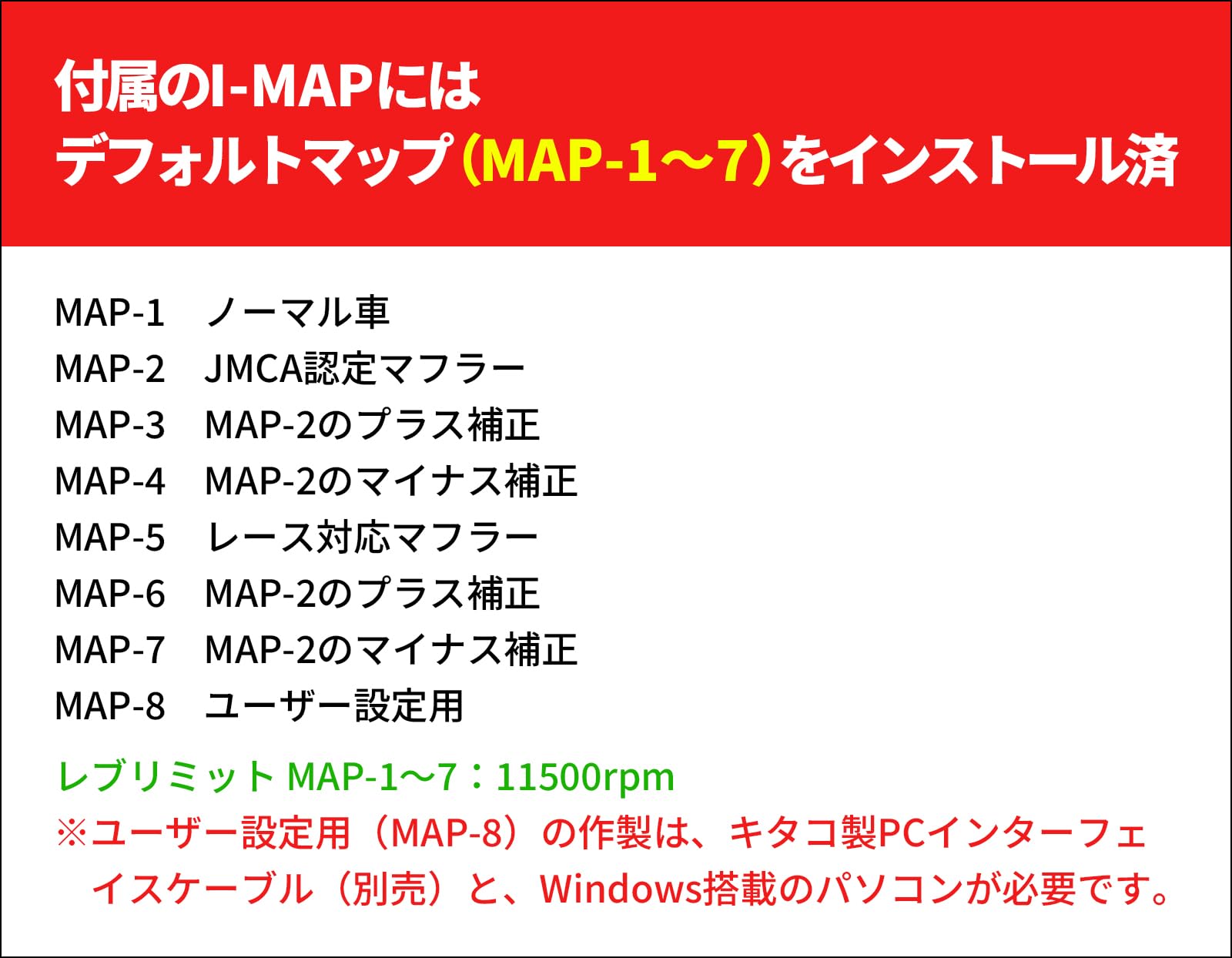 付属のI-MAPには
デフォルトマップ（MAP-1～7）をインストール済

MAP-1　ノーマル車
MAP-2　JMCA認定マフラー
MAP-3　MAP-2のプラス補正
MAP-4　MAP-2のマイナス補正
MAP-5　レース対応マフラー
MAP-6　MAP-2のプラス補正
MAP-7　MAP-2のマイナス補正
MAP-8　ユーザー設定用

レブリミット MAP-1～7：11500rpm
※ユーザー設定用（MAP-8）の作製は、キタコ製PCインターフェイスケーブル（別売）と、Windows搭載のパソコンが必要です。